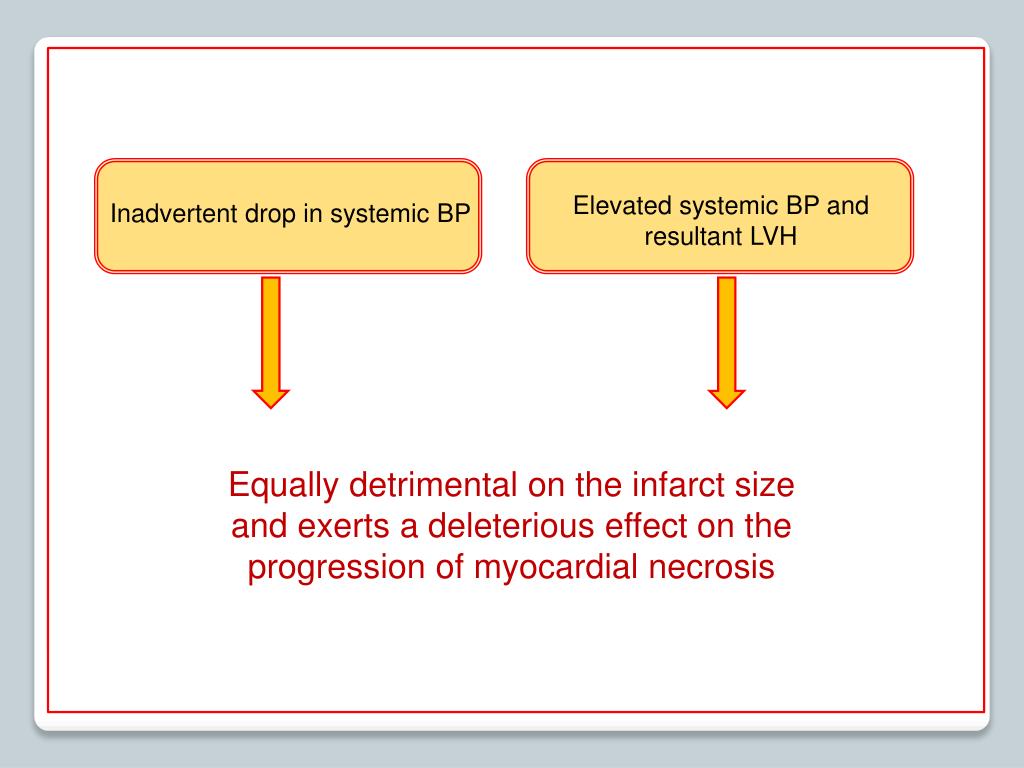 Inadvertent drop in systemic BP

Elevated systemic BP and resultant LVH

Equally detrimental on the infarct size and exerts a deleterious effect on the progression of myocardial necrosis